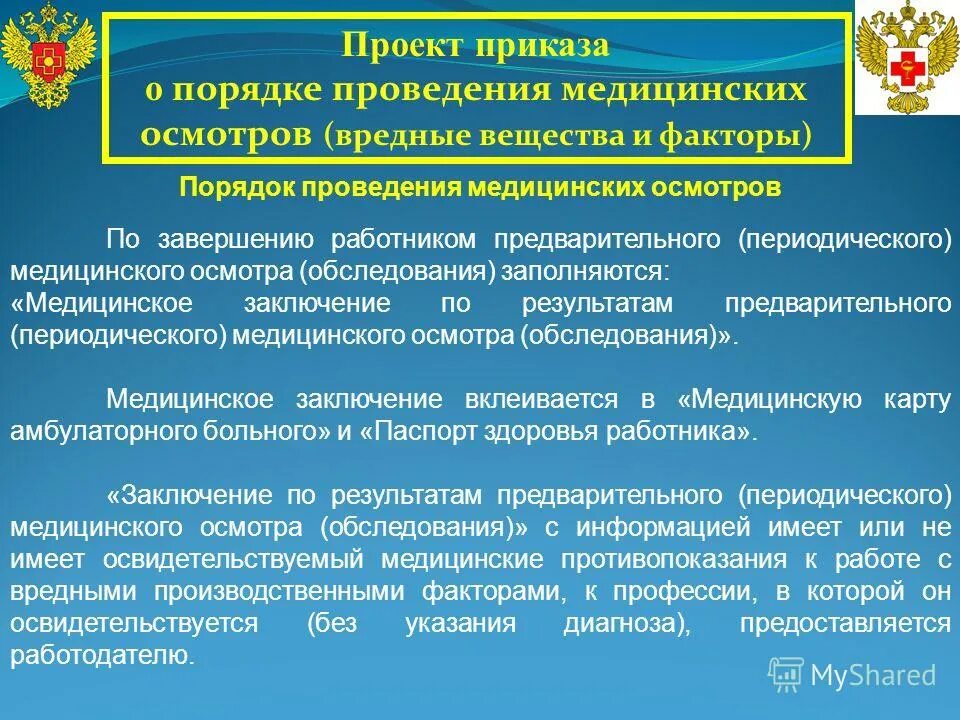 Проект приказа
о порядке проведения медицинских осмотров (вредные вещества и факторы)

Порядок проведения медицинских осмотров

По завершению работником предварительного (периодического) медицинского осмотра (обследования) заполняются:
«Медицинское заключение по результатам предварительного (периодического) медицинского осмотра (обследования)».

Медицинское заключение вклеивается в «Медицинскую карту амбулаторного больного» и «Паспорт здоровья работника».

«Заключение по результатам предварительного (периодического) медицинского осмотра (обследования)» с информацией имеет или не имеет освидетельствуемый медицинские противопоказания к работе с вредными производственными факторами, к профессии, в которой он освидетельствуется (без указания диагноза), предоставляется работодателю.

MyShared